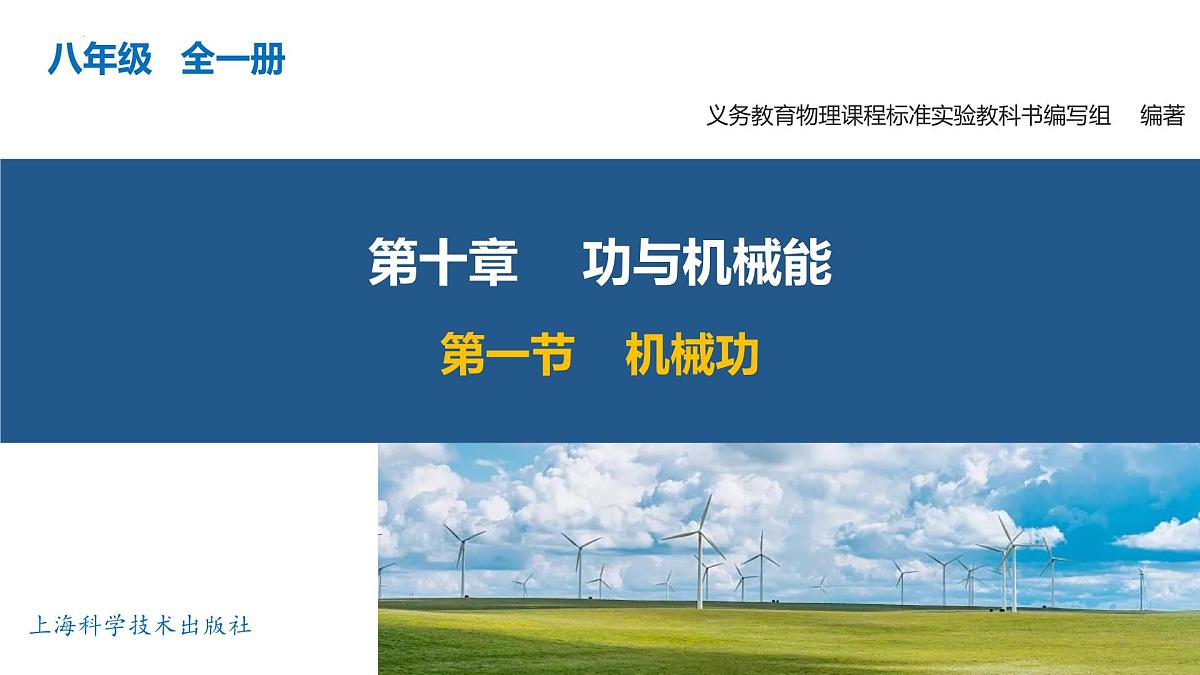 八年级 全一册

义务教育物理课程标准实验教科书编写组 编著

第十章 功与机械能

第一节 机械功

上海科学技术出版社